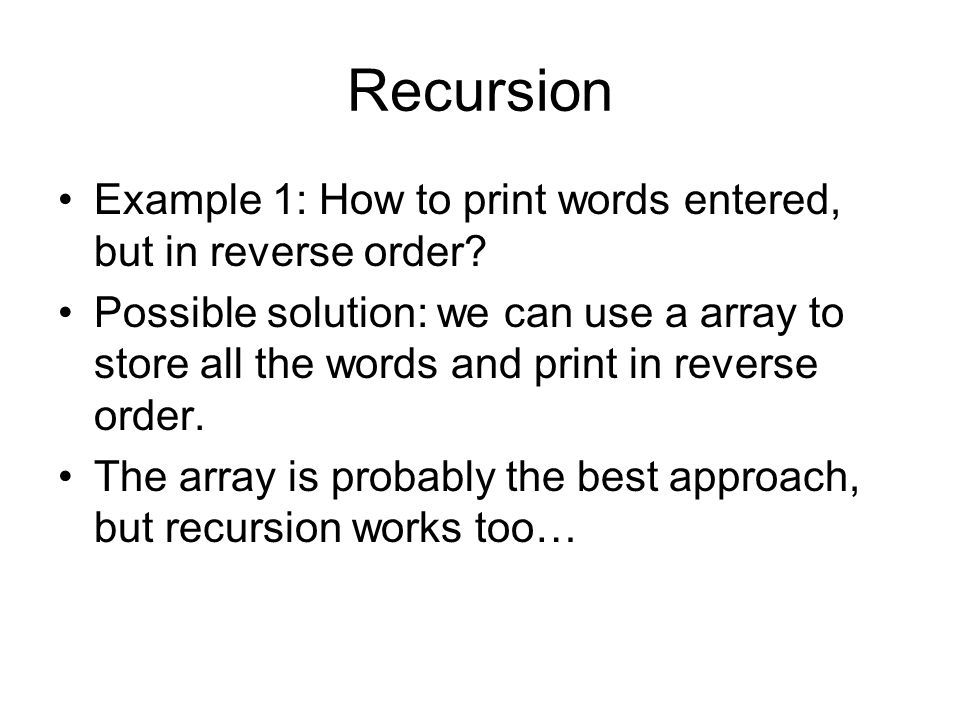 Recursion

• Example 1: How to print words entered, but in reverse order?

• Possible solution: we can use a array to store all the words and print in reverse order.

• The array is probably the best approach, but recursion works too…